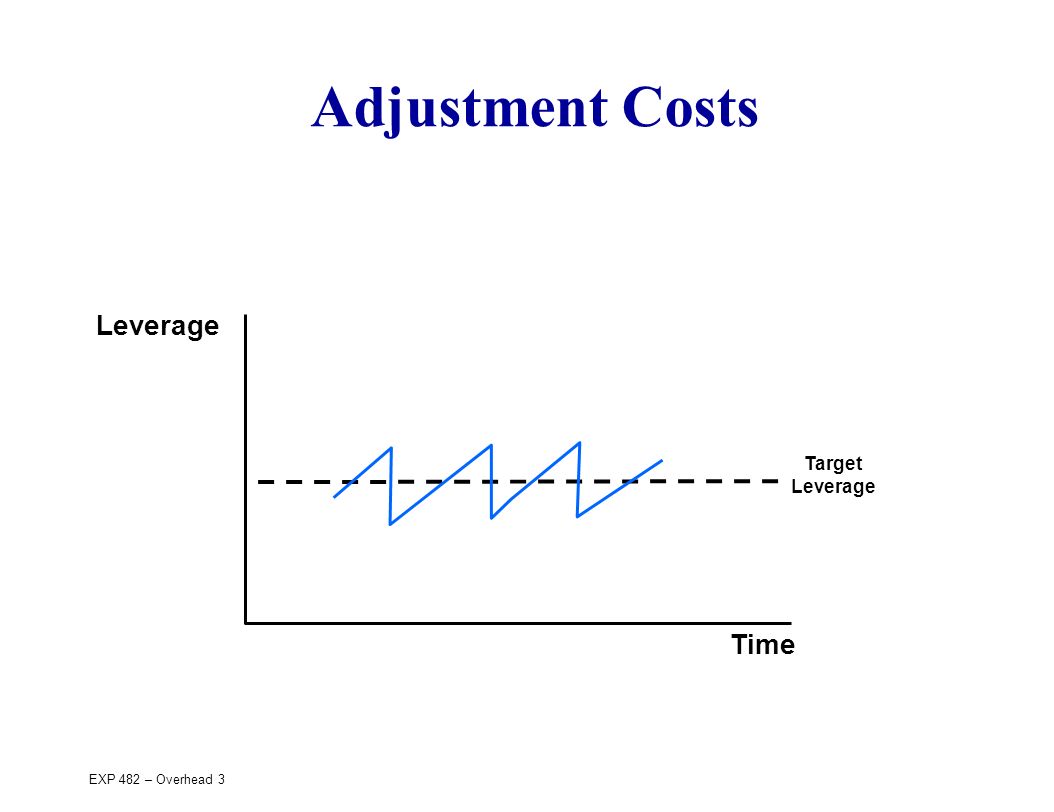 Adjustment Costs

Leverage

Target Leverage

Time

EXP 482 – Overhead 3